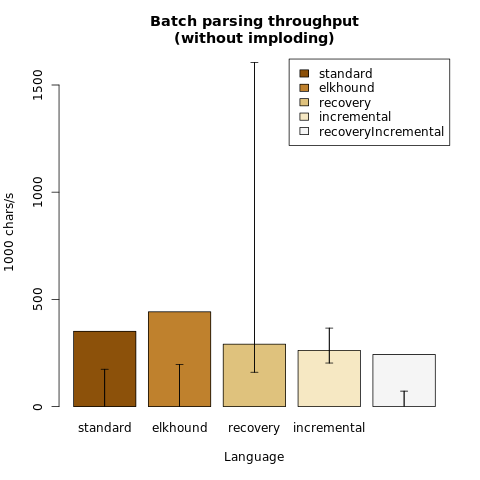 Batch parsing throughput
(without imploding)

standard
elkhound
recovery
incremental
recoveryIncremental

1000 chars/s

0
500
1000
1500

standard
elkhound
recovery
incremental

Language